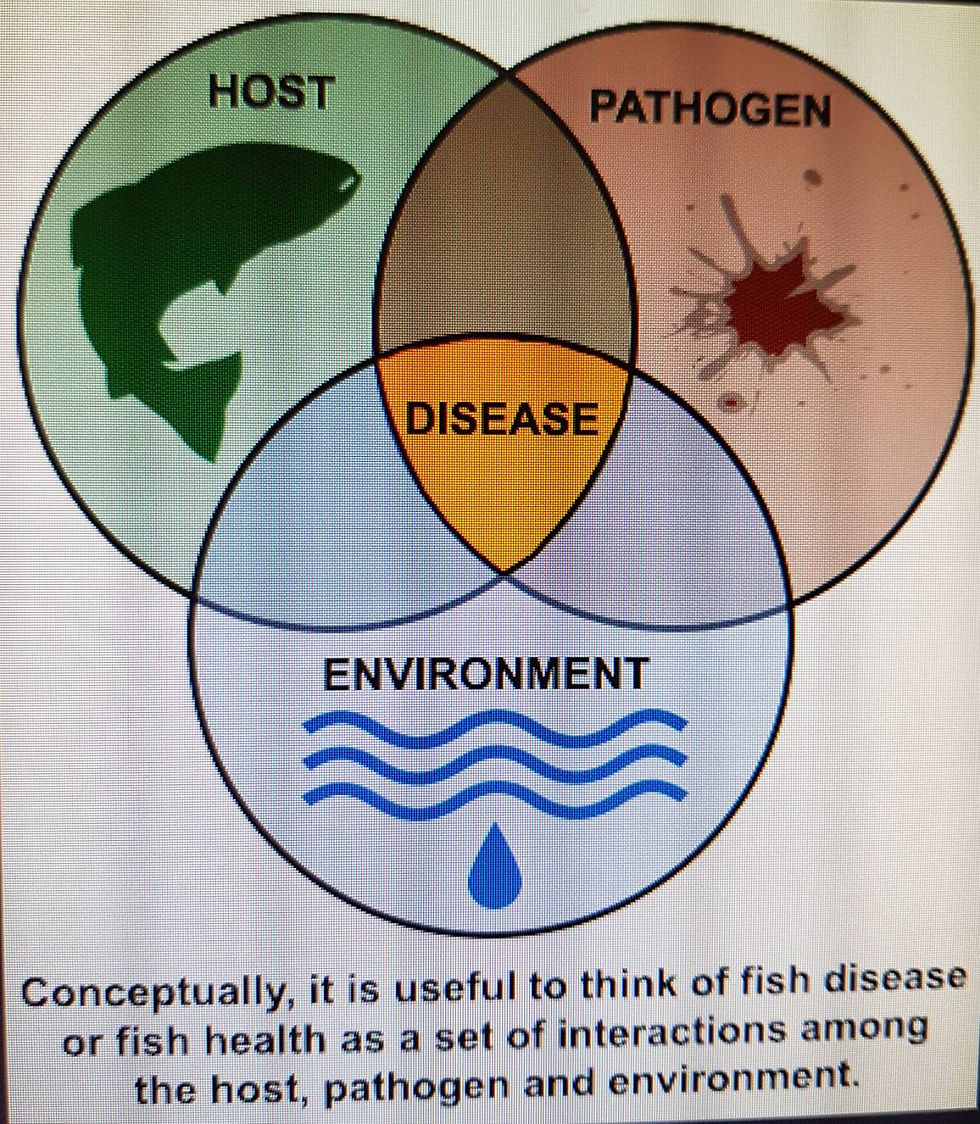 HOST

PATHOGEN

DISEASE

ENVIRONMENT

Conceptually, it is useful to think of fish disease or fish health as a set of interactions among the host, pathogen and environment.